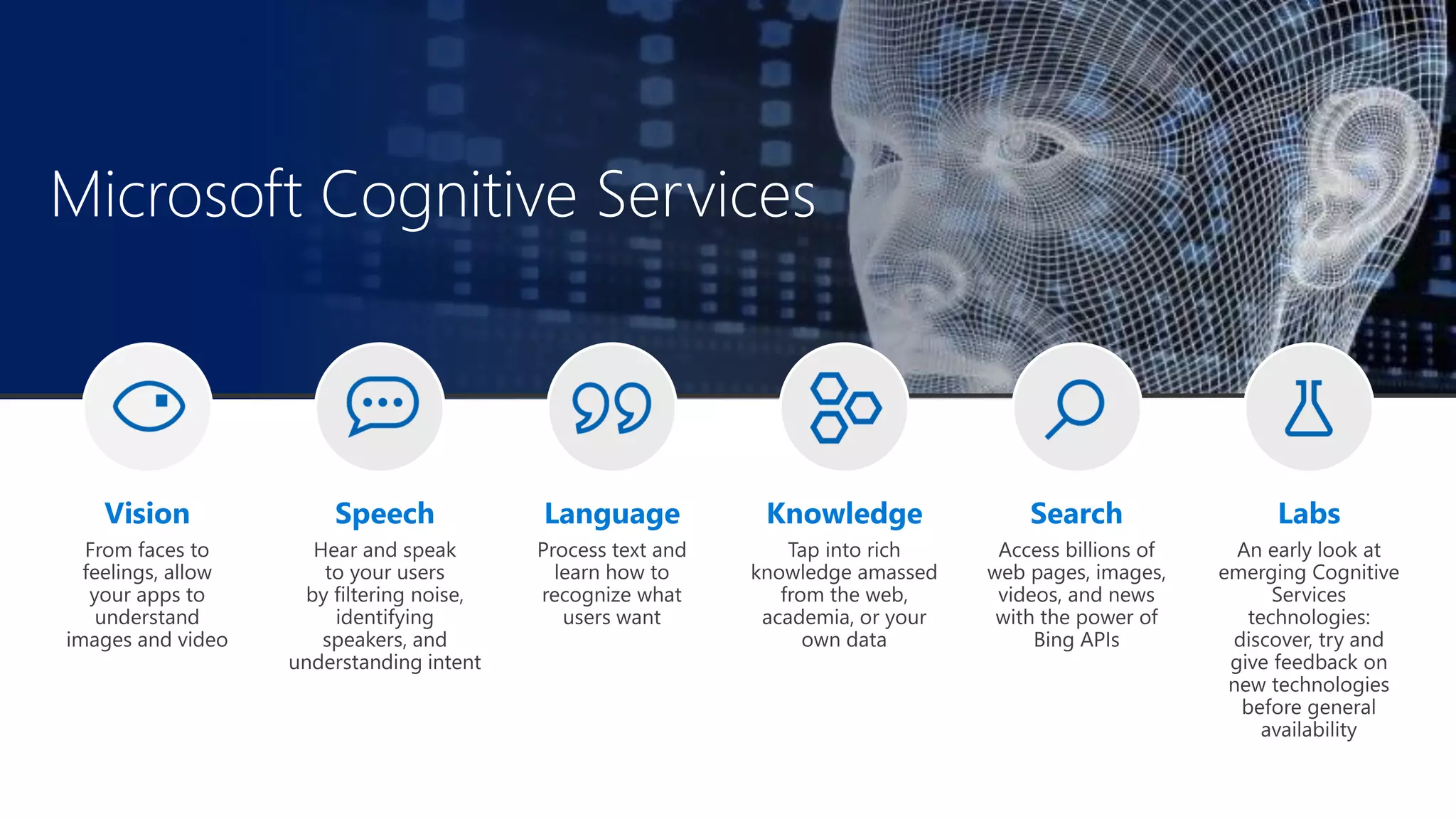 Microsoft Cognitive Services

Vision
From faces to feelings, allow your apps to understand images and video

Speech
Hear and speak to your users by filtering noise, identifying speakers, and understanding intent

Language
Process text and learn how to recognize what users want

Knowledge
Tap into rich knowledge amassed from the web, academia, or your own data

Search
Access billions of web pages, images, videos, and news with the power of Bing APIs

Labs
An early look at emerging Cognitive Services technologies: discover, try and give feedback on new technologies before general availability